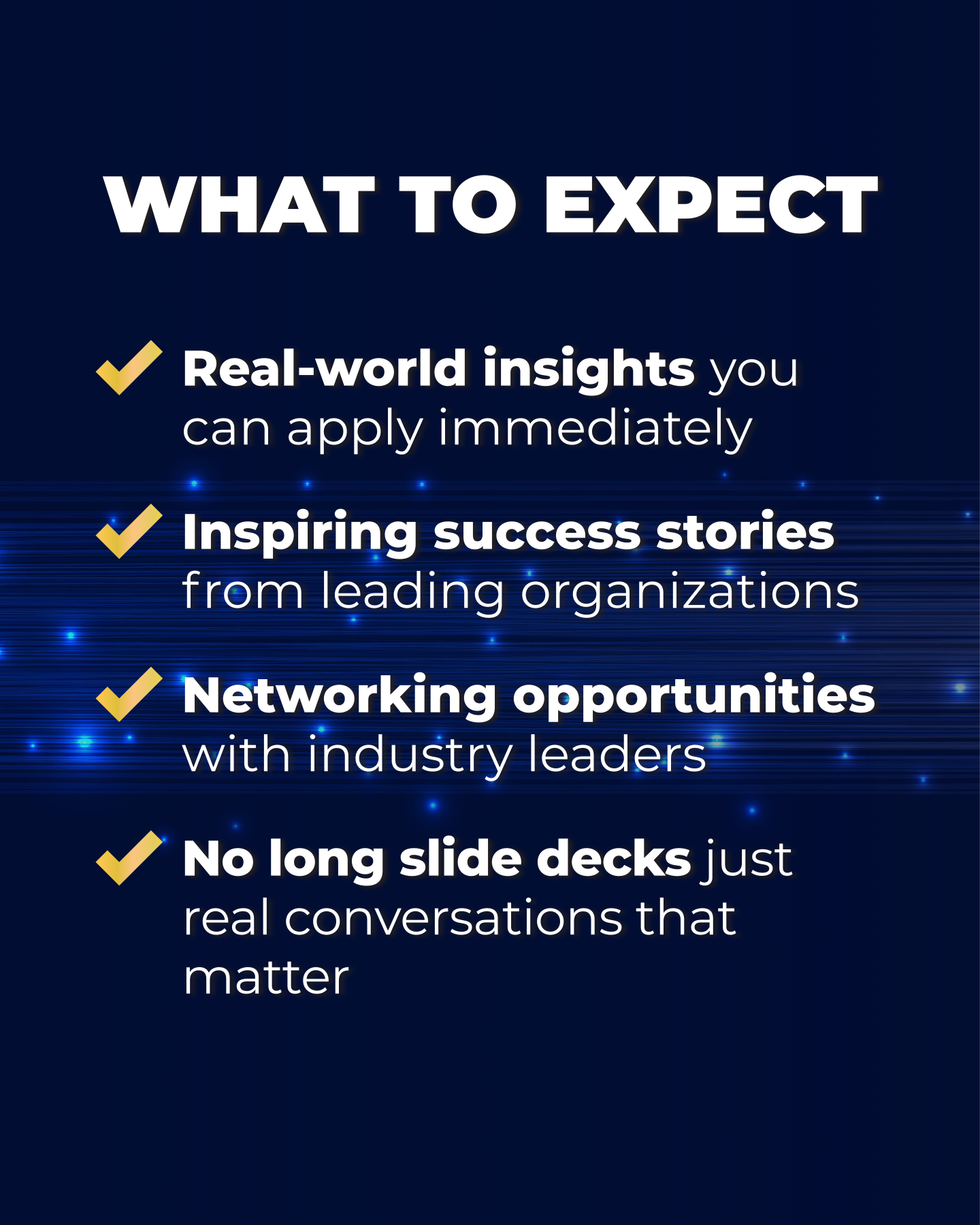 WHAT TO EXPECT

Real-world insights you can apply immediately

Inspiring success stories from leading organizations

Networking opportunities with industry leaders

No long slide decks just real conversations that matter